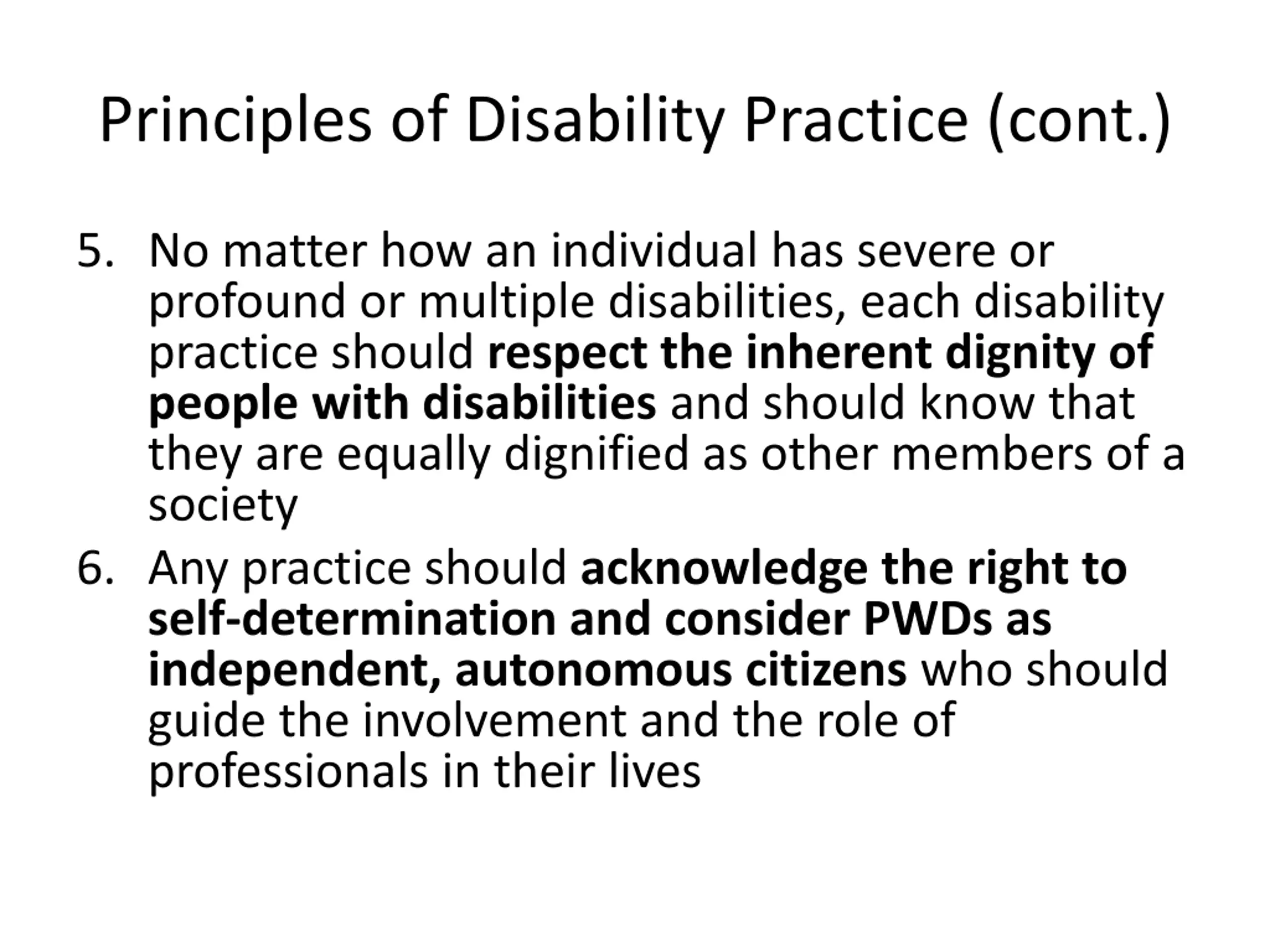 Principles of Disability Practice (cont.)

5. No matter how an individual has severe or profound or multiple disabilities, each disability practice should respect the inherent dignity of people with disabilities and should know that they are equally dignified as other members of a society

6. Any practice should acknowledge the right to self-determination and consider PWDs as independent, autonomous citizens who should guide the involvement and the role of professionals in their lives